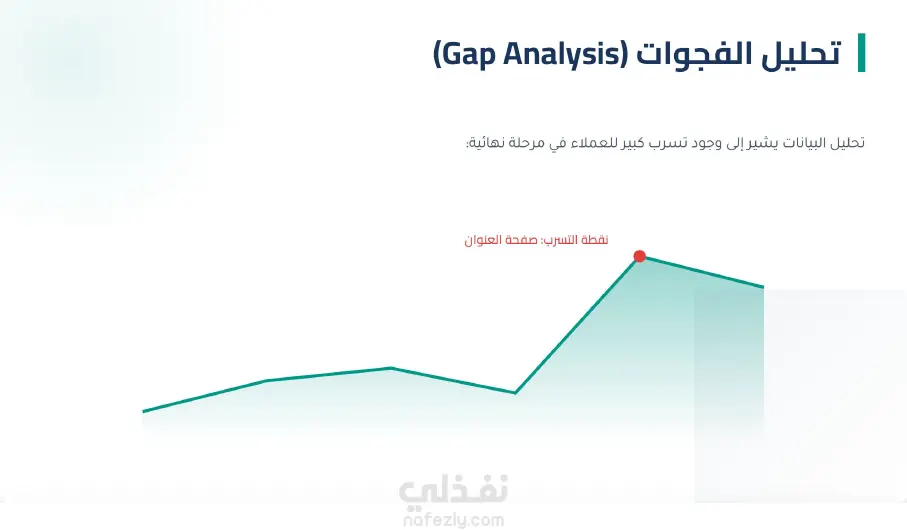 تحليل الفجوات (Gap Analysis)

تحليل البيانات يشير إلى وجود تسرب كبير للعملاء في مرحلة نهائية:

نقطة التسرب: صفحة العنوان

نفذلي
nafezly.com